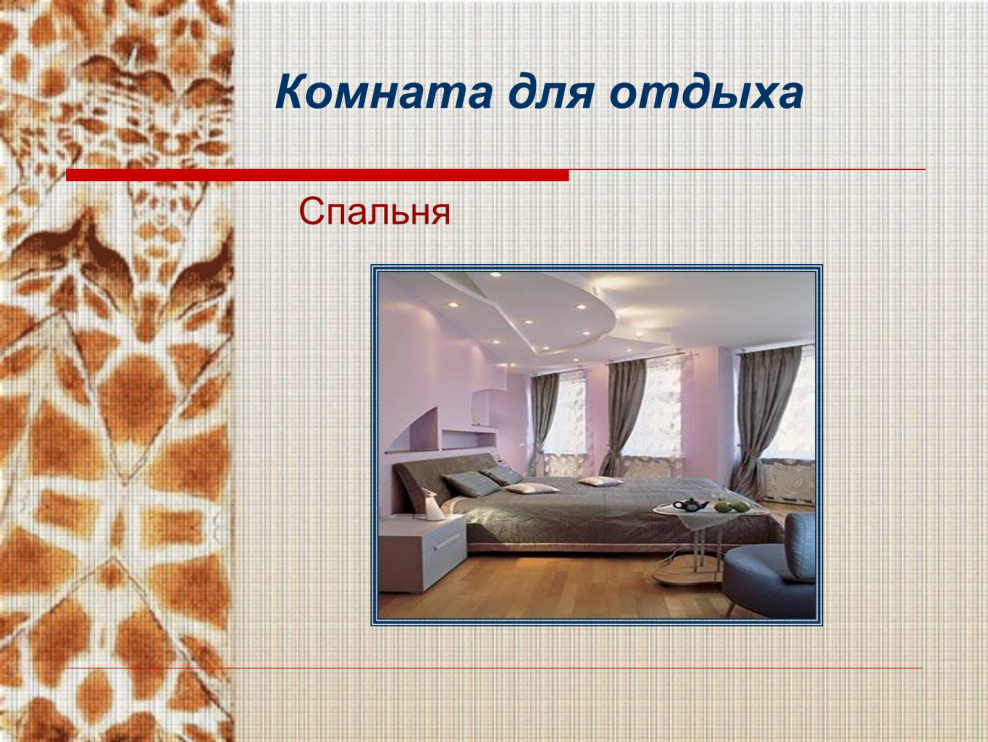 Комната для отдыха

Спальня